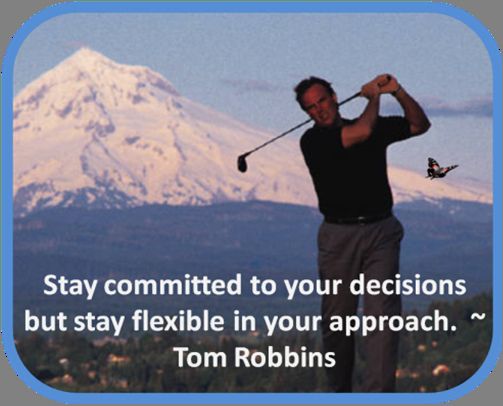 Stay committed to your decisions but stay flexible in your approach. ~ Tom Robbins